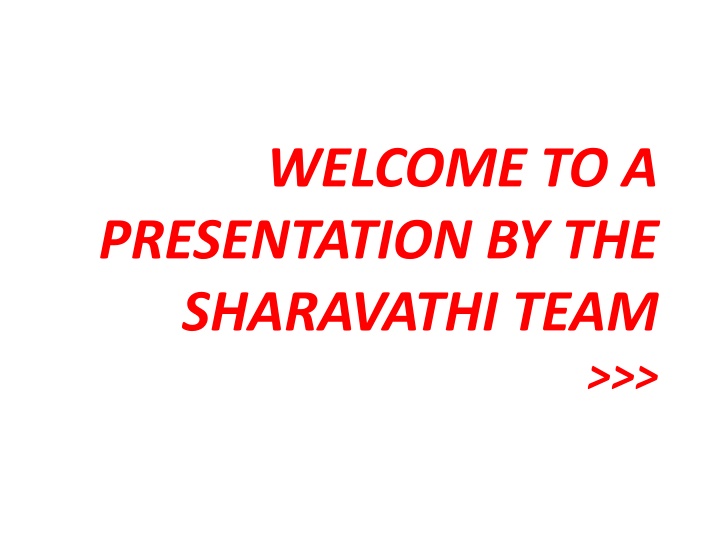 WELCOME TO A PRESENTATION BY THE SHARAVATHI TEAM >>>